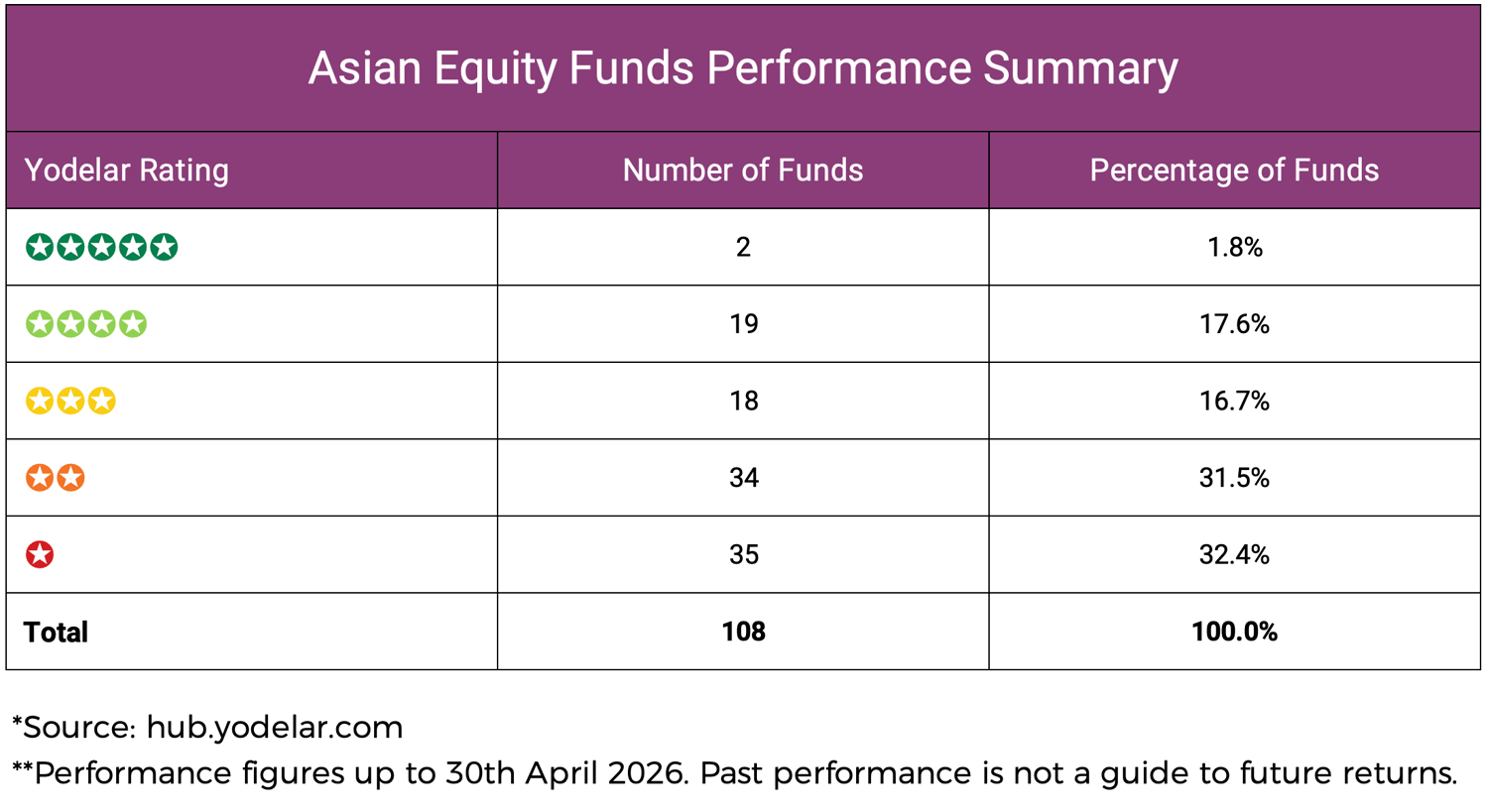 Asian Equity Funds Performance Summary

| Yodelar Rating | Number of Funds | Percentage of Funds |
|---|---|---|
| ★★★★★ | 2 | 1.8% |
| ★★★★ | 19 | 17.6% |
| ★★★ | 18 | 16.7% |
| ★★ | 34 | 31.5% |
| ★ | 35 | 32.4% |
| **Total** | **108** | **100.0%** |

*Source: hub.yodelar.com
**Performance figures up to 30th April 2026. Past performance is not a guide to future returns.